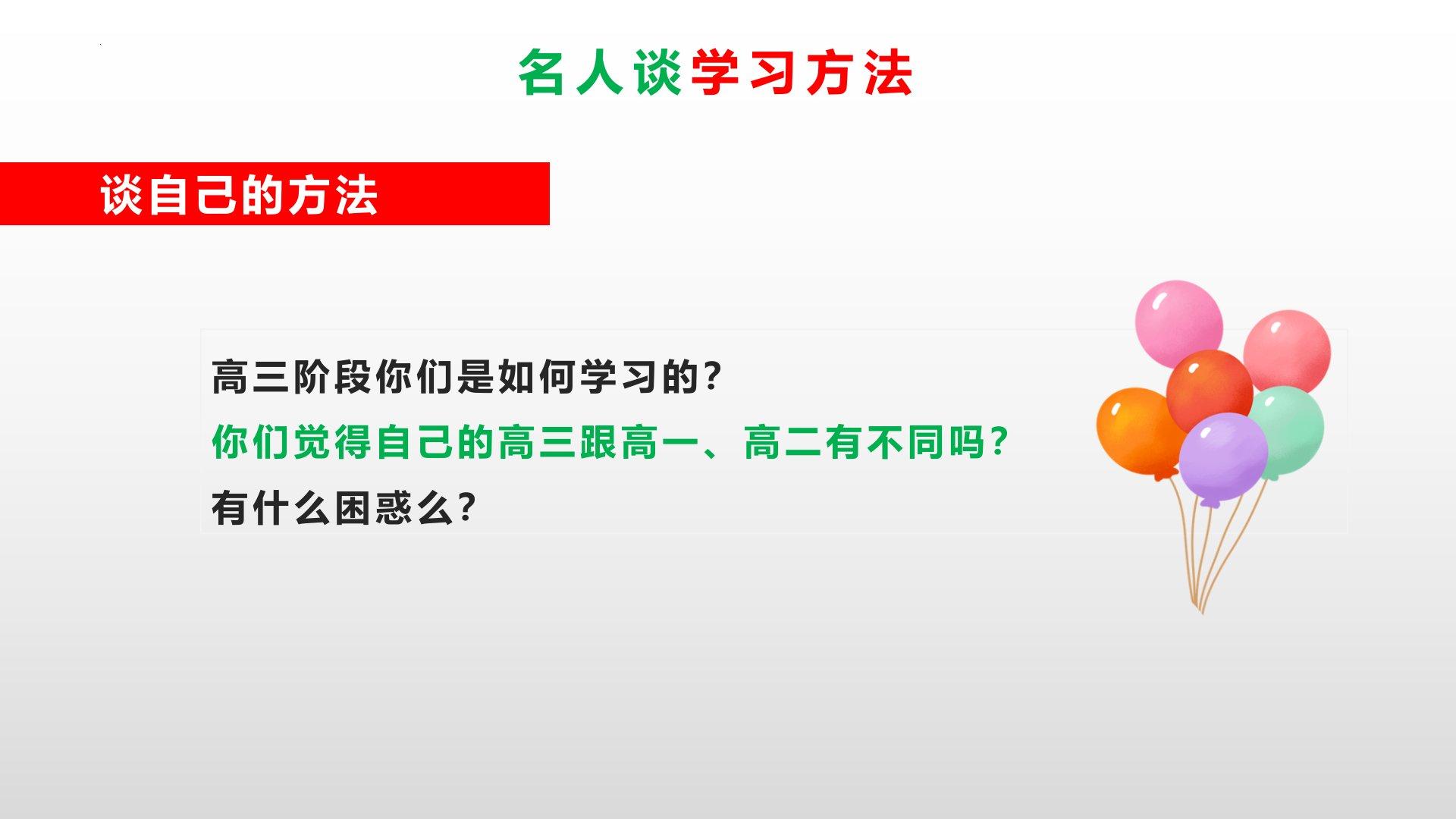 名人谈学习方法

谈自己的方法

高三阶段你们是如何学习的?

你们觉得自己的高三跟高一、高二有不同吗?

有什么困惑么?